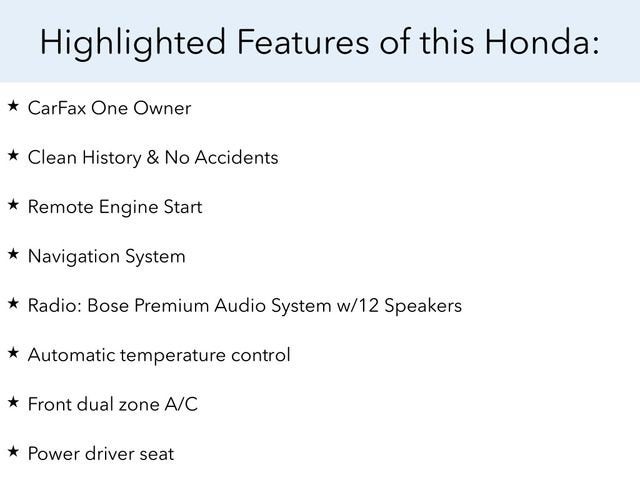 Highlighted Features of this Honda:

★ CarFax One Owner

★ Clean History & No Accidents

★ Remote Engine Start

★ Navigation System

★ Radio: Bose Premium Audio System w/12 Speakers

★ Automatic temperature control

★ Front dual zone A/C

★ Power driver seat